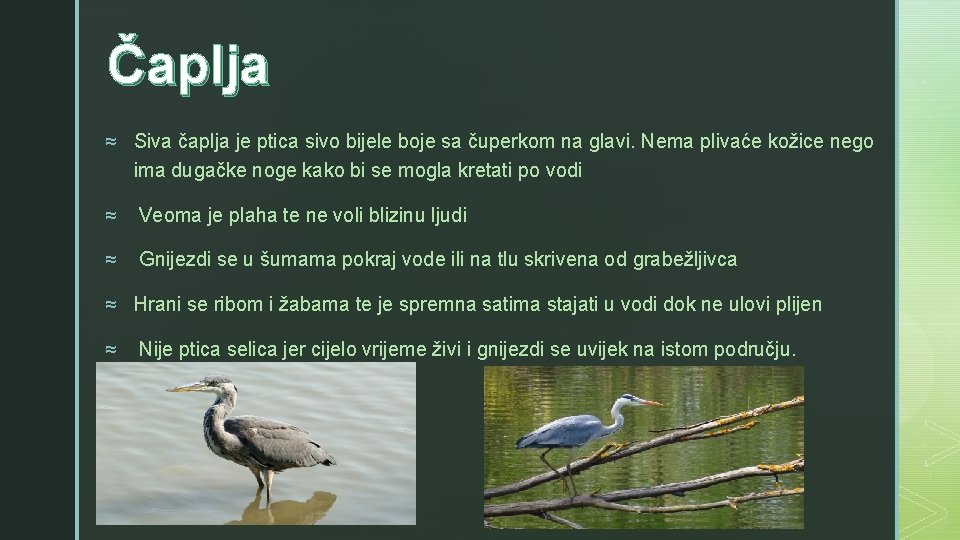 Čaplja

≈ Siva čaplja je ptica sivo bijele boje sa čuperkom na glavi. Nema plivaće kožice nego ima dugačke noge kako bi se mogla kretati po vodi

≈ Veoma je plaha te ne voli blizinu ljudi

≈ Gnijezdi se u šumama pokraj vode ili na tlu skrivena od grabežljivca

≈ Hrani se ribom i žabama te je spremna satima stajati u vodi dok ne ulovi plijen

≈ Nije ptica selica jer cijelo vrijeme živi i gnijezdi se uvijek na istom području.